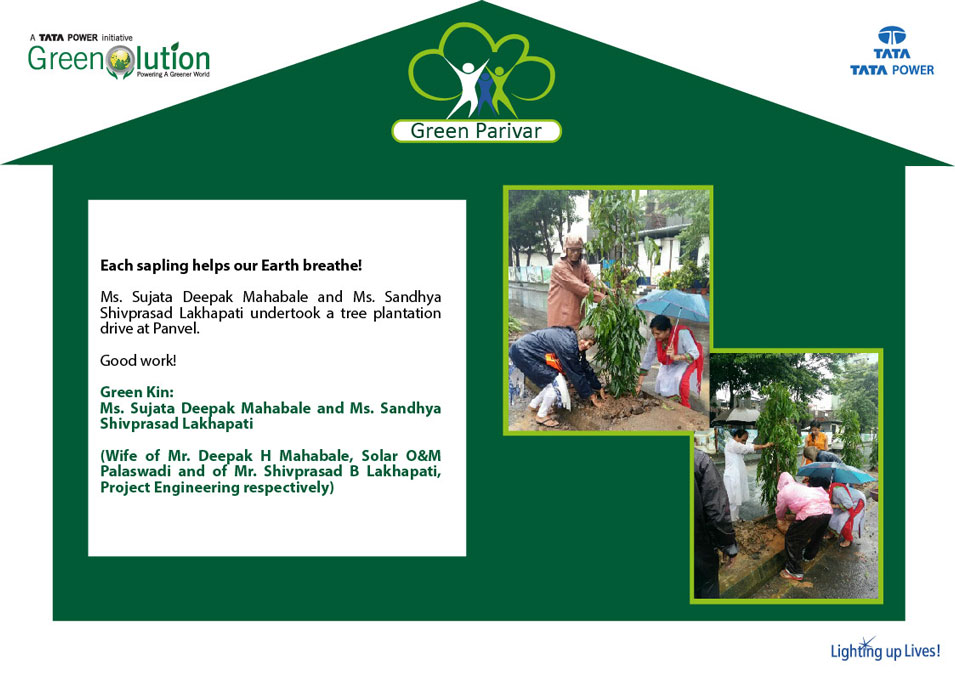 A TATA POWER initiative
Greenolution
Powering A Greener World

Green Parivar

TATA
TATA POWER

Each sapling helps our Earth breathe!

Ms. Sujata Deepak Mahabale and Ms. Sandhya Shivprasad Lakhapati undertook a tree plantation drive at Panvel.

Good work!

Green Kin:
Ms. Sujata Deepak Mahabale and Ms. Sandhya Shivprasad Lakhapati

(Wife of Mr. Deepak H Mahabale, Solar O&M Palaswadi and of Mr. Shivprasad B Lakhapati, Project Engineering respectively)

Lighting up Lives!